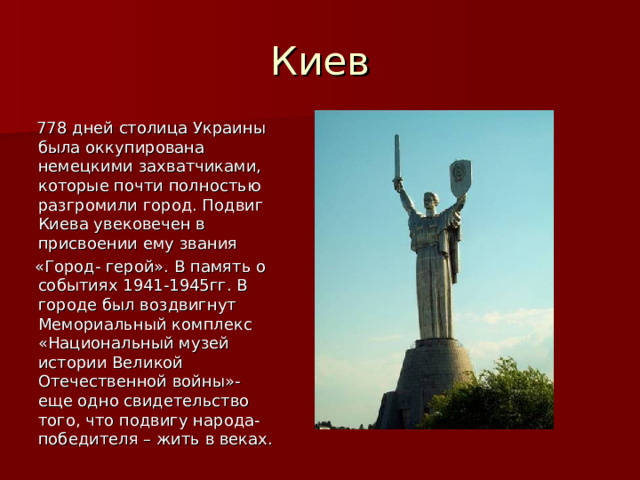 Киев

778 дней столица Украины была оккупирована немецкими захватчиками, которые почти полностью разгромили город. Подвиг Киева увековечен в присвоении ему звания

«Город- герой». В память о событиях 1941-1945гг. В городе был воздвигнут Мемориальный комплекс «Национальный музей истории Великой Отечественной войны»- еще одно свидетельство того, что подвигу народа-победителя – жить в веках.